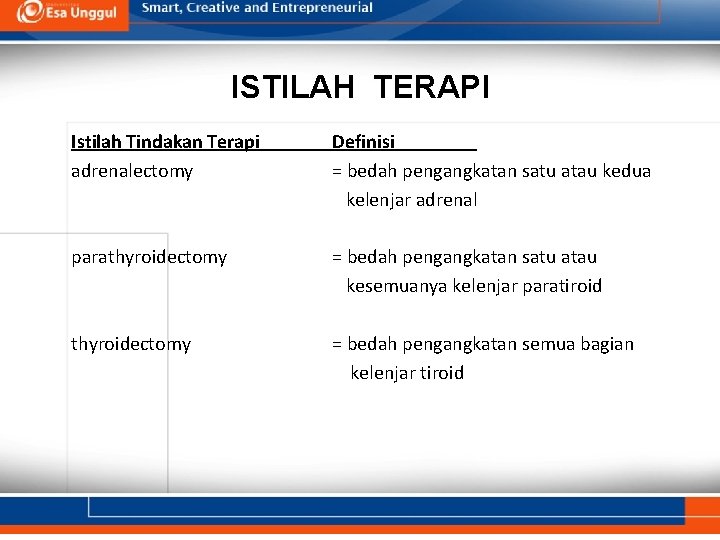 Esa Unggul
Smart, Creative and Entrepreneurial

ISTILAH TERAPI

| Istilah Tindakan Terapi | Definisi |
|---|---|
| adrenalectomy | = bedah pengangkatan satu atau kedua kelenjar adrenal |
| parathyroidectomy | = bedah pengangkatan satu atau kesemuanya kelenjar paratiroid |
| thyroidectomy | = bedah pengangkatan semua bagian kelenjar tiroid |